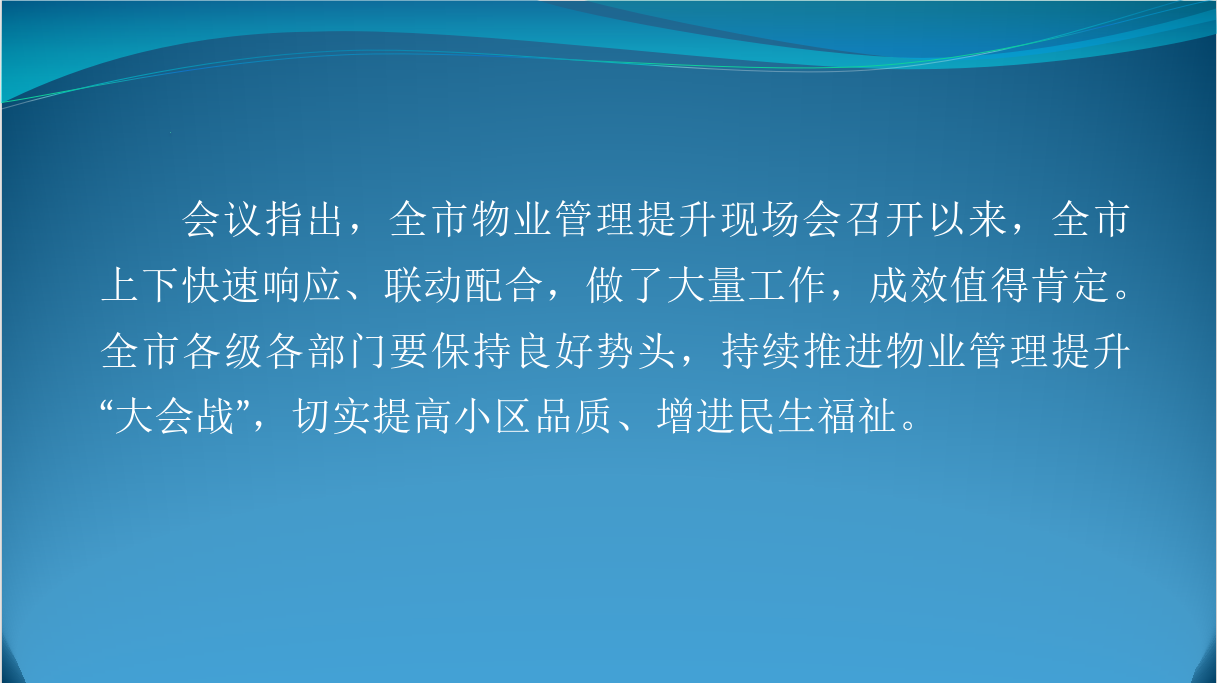 会议指出，全市物业管理提升现场会召开以来，全市上下快速响应、联动配合，做了大量工作，成效值得肯定。全市各级各部门要保持良好势头，持续推进物业管理提升“大会战”，切实提高小区品质、增进民生福祉。